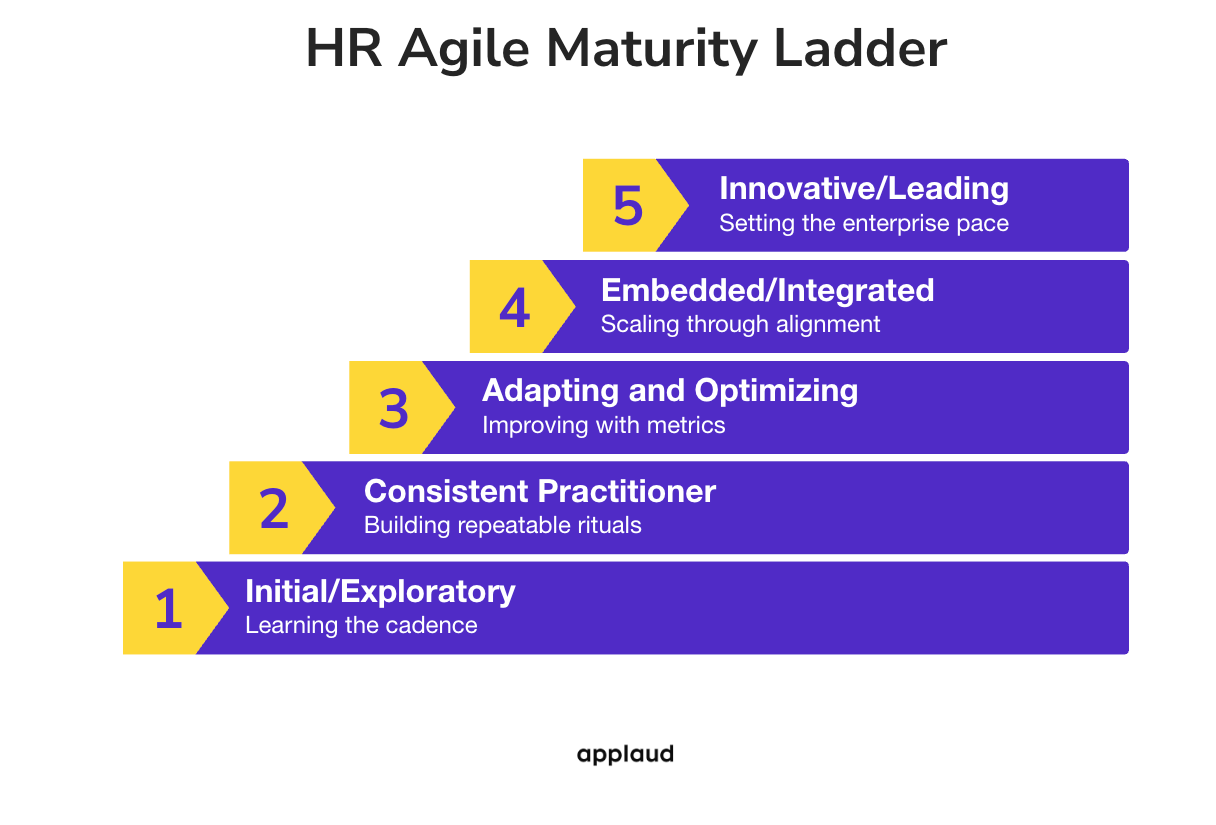 HR Agile Maturity Ladder

5 Innovative/Leading
Setting the enterprise pace

4 Embedded/Integrated
Scaling through alignment

3 Adapting and Optimizing
Improving with metrics

2 Consistent Practitioner
Building repeatable rituals

1 Initial/Exploratory
Learning the cadence

applaud